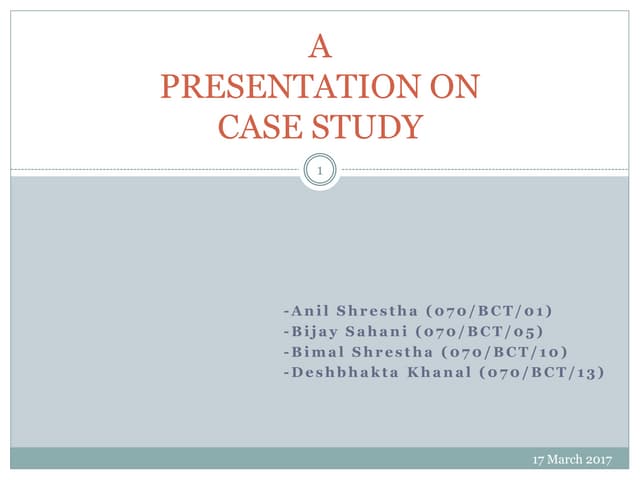 A
PRESENTATION ON
CASE STUDY

1

-Anil Shrestha (070/BCT/01)
-Bijay Sahani (070/BCT/05)
-Bimal Shrestha (070/BCT/10)
-Deshbhakta Khanal (070/BCT/13)

17 March 2017